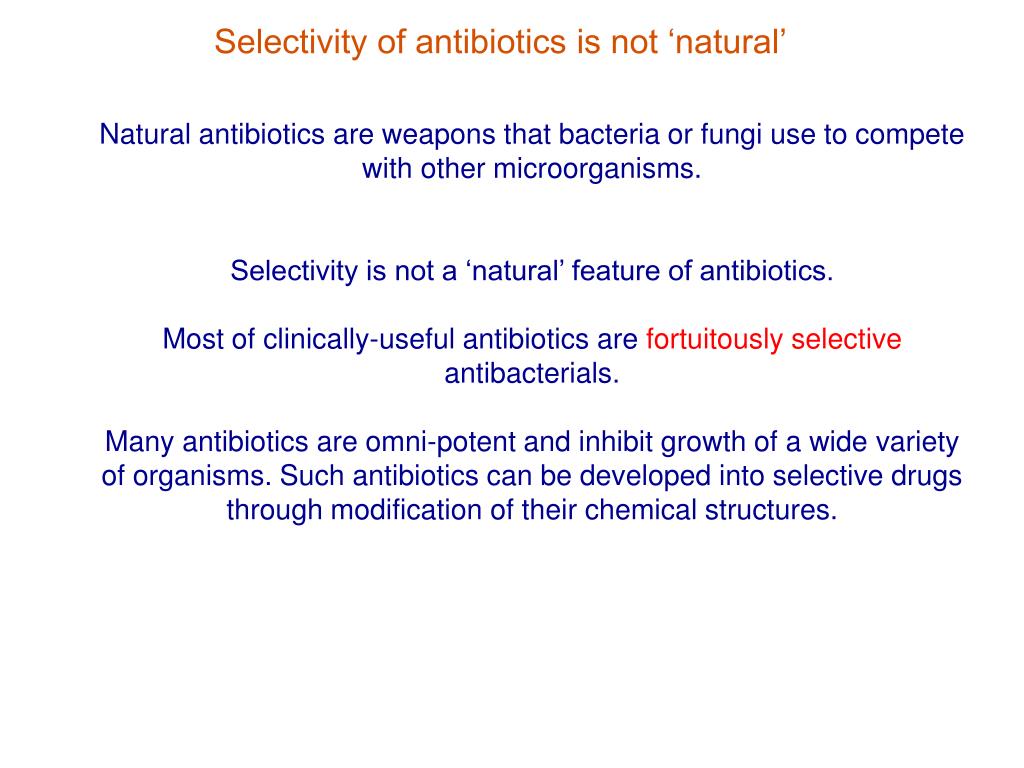 Selectivity of antibiotics is not ‘natural’

Natural antibiotics are weapons that bacteria or fungi use to compete with other microorganisms.

Selectivity is not a ‘natural’ feature of antibiotics.

Most of clinically-useful antibiotics are fortuitously selective antibacterials.

Many antibiotics are omni-potent and inhibit growth of a wide variety of organisms. Such antibiotics can be developed into selective drugs through modification of their chemical structures.